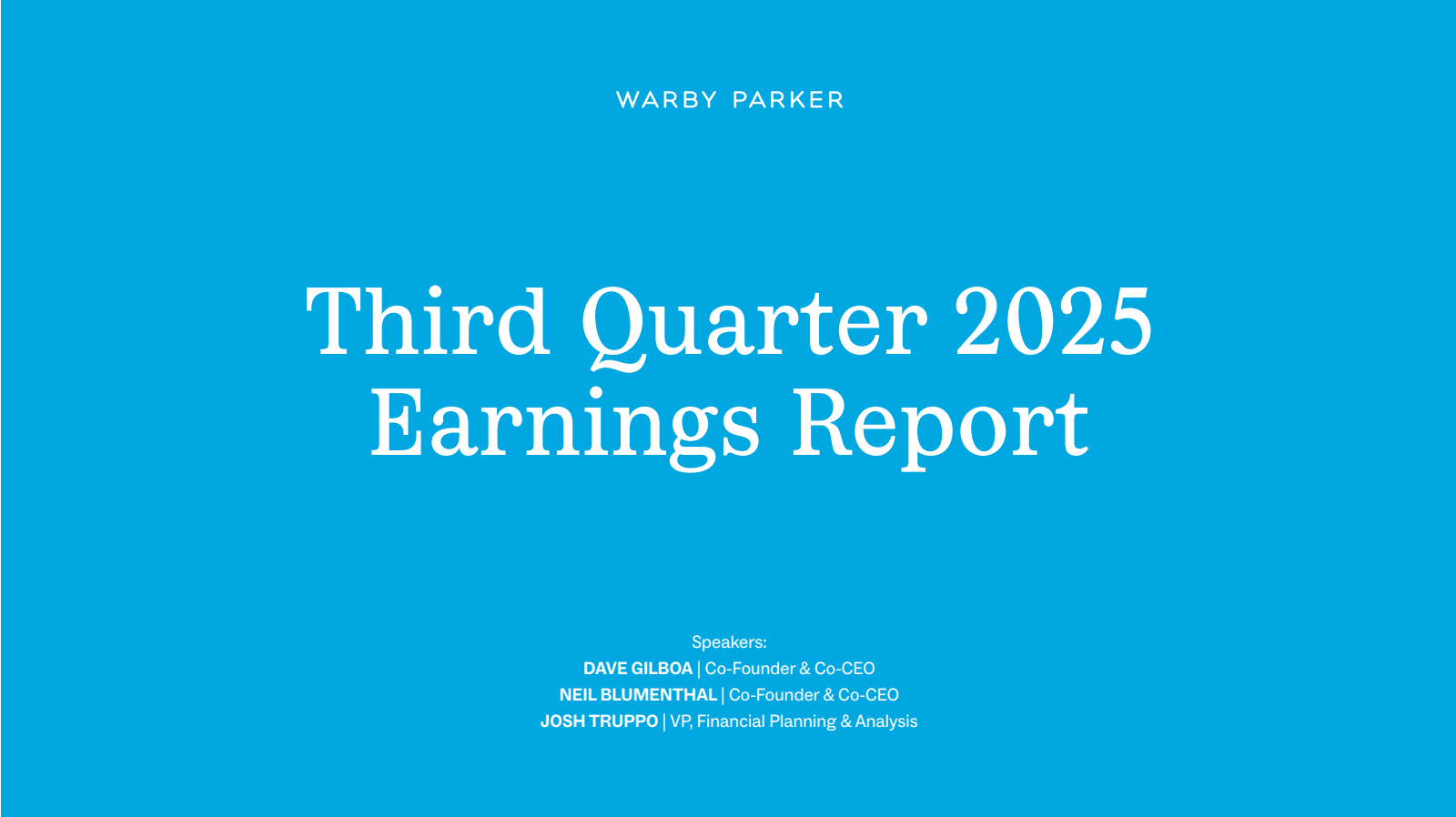 WARBY PARKER

Third Quarter 2025 Earnings Report

Speakers:
DAVE GILBOA | Co-Founder & Co-CEO
NEIL BLUMENTHAL | Co-Founder & Co-CEO
JOSH TRUPPO | VP, Financial Planning & Analysis